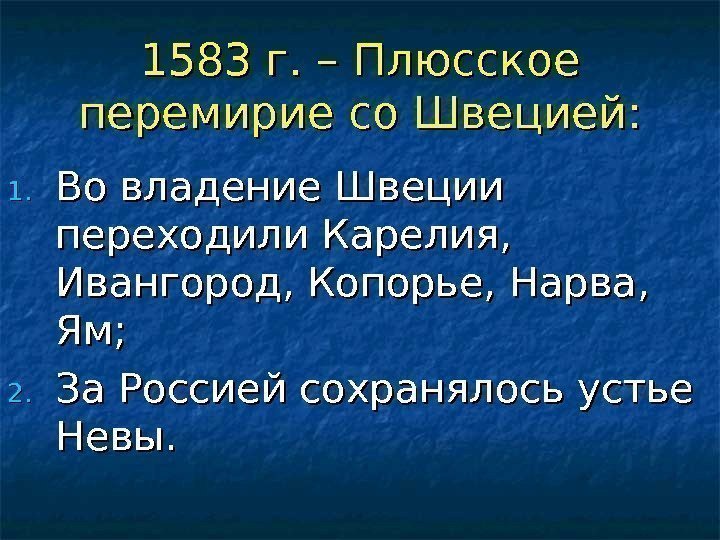 1583 г. – Плюсское перемирие со Швецией:

1. Во владение Швеции переходили Карелия, Ивангород, Копорье, Нарва, Ям;
2. За Россией сохранялось устье Невы.